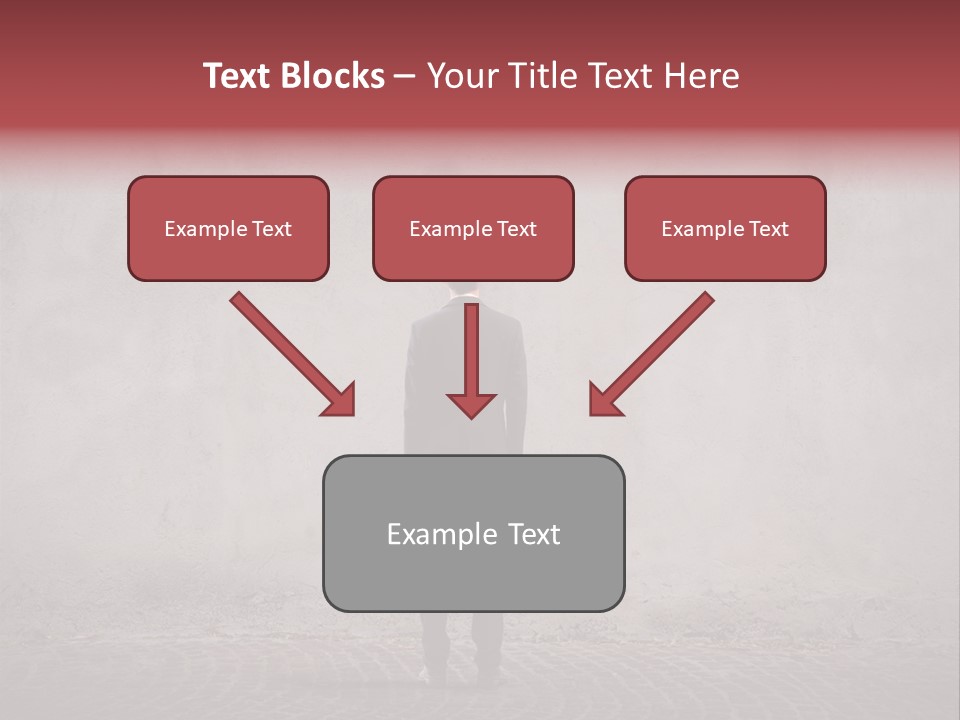 Text Blocks – Your Title Text Here

Example Text

Example Text

Example Text

Example Text